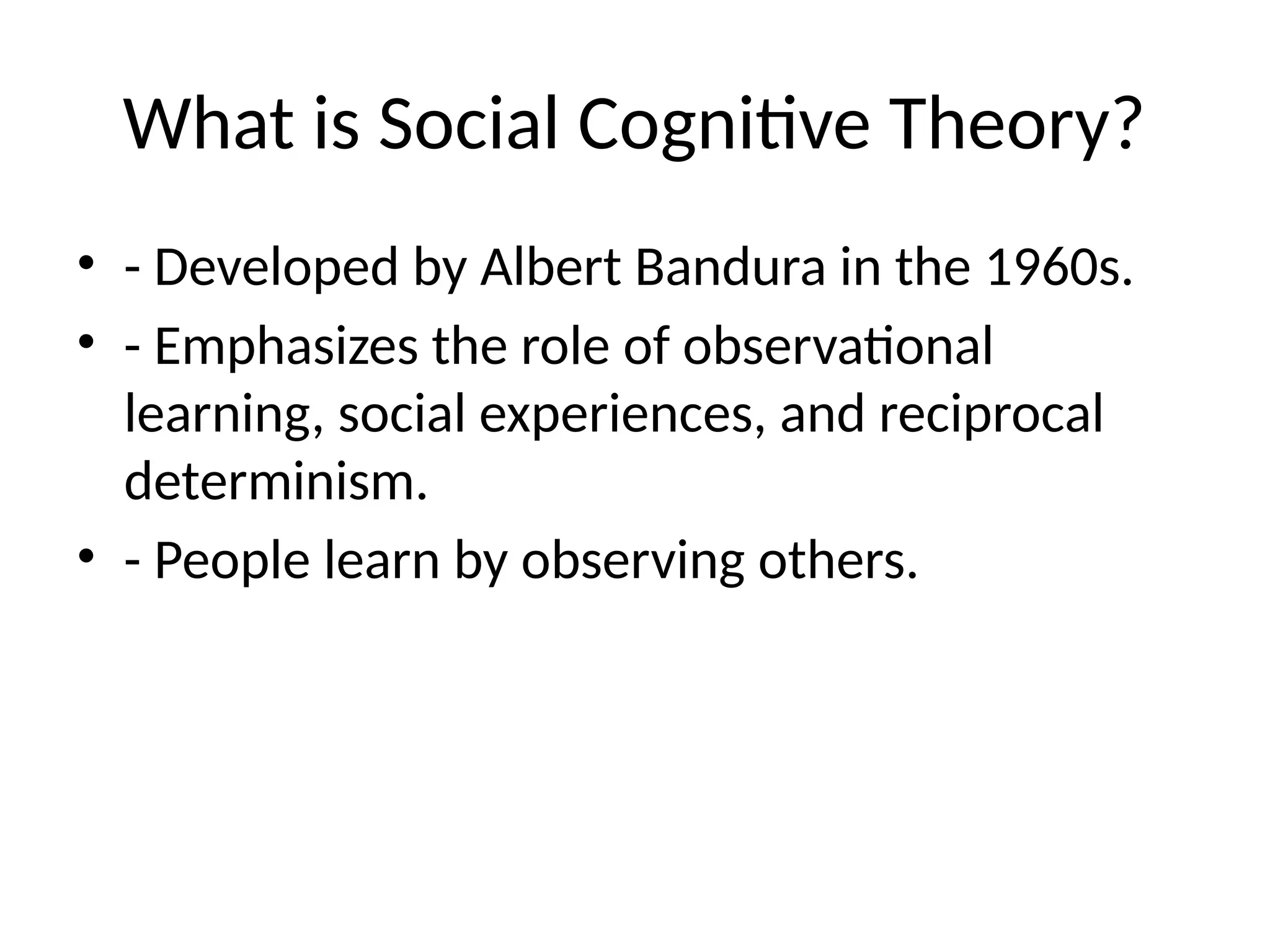 What is Social Cognitive Theory?

• - Developed by Albert Bandura in the 1960s.
• - Emphasizes the role of observational learning, social experiences, and reciprocal determinism.
• - People learn by observing others.